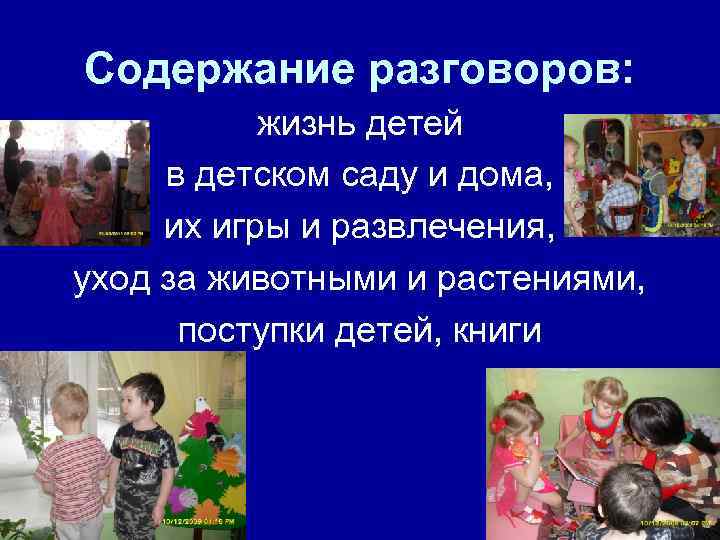 Содержание разговоров:

жизнь детей в детском саду и дома, их игры и развлечения, уход за животными и растениями, поступки детей, книги